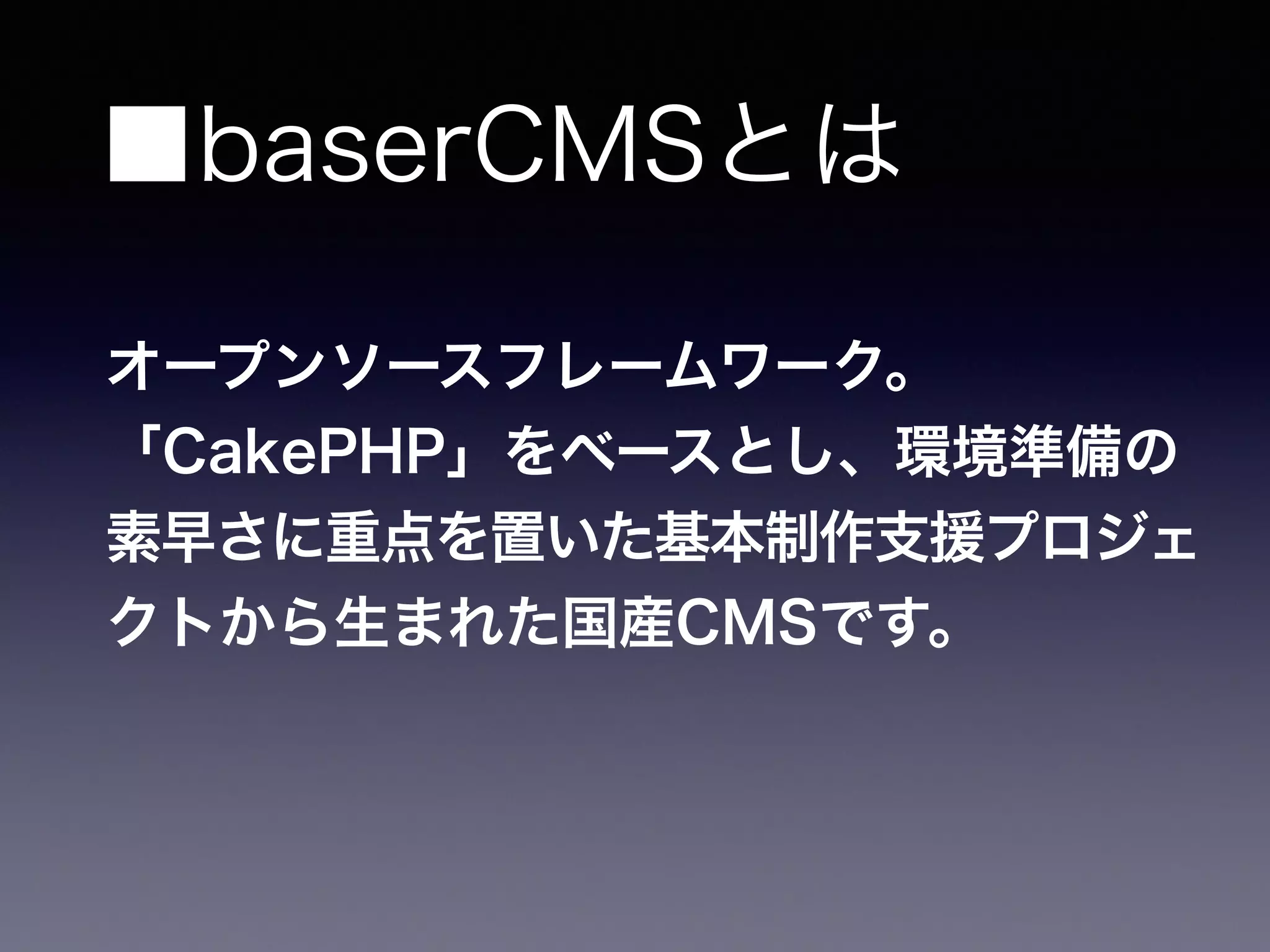 ■baserCMSとは

オープンソースフレームワーク。「CakePHP」をベースとし、環境準備の素早さに重点を置いた基本制作支援プロジェクトから生まれた国産CMSです。